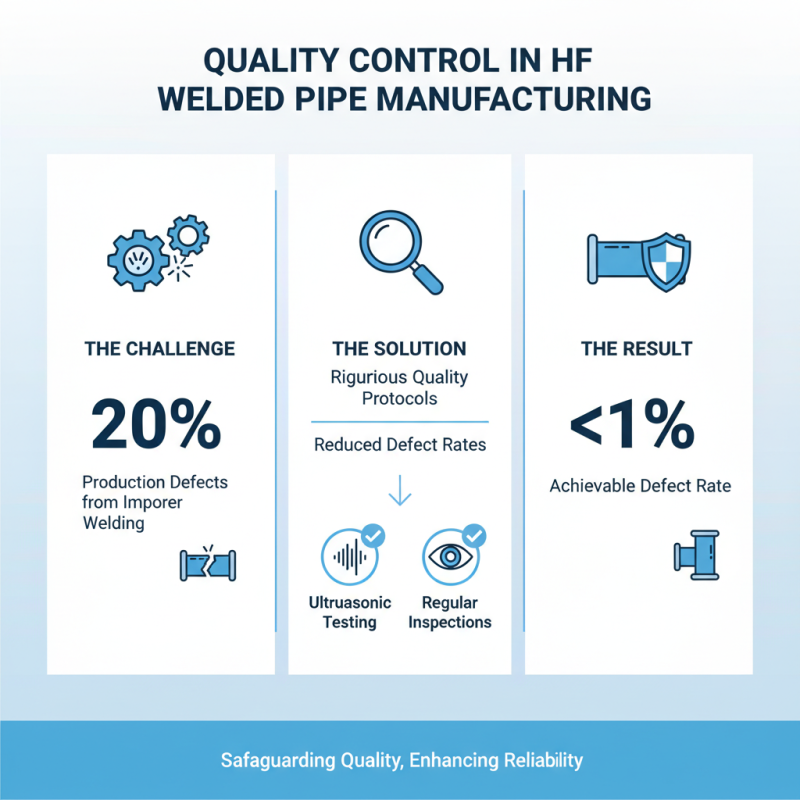 QUALITY CONTROL IN HF WELDED PIPE MANUFACTURING

THE CHALLENGE

20%

Production Defects from Imporer Welding

THE SOLUTION

Rigurious Quality Protocols

Reduced Defect Rates

Ultruasonic Testing

Regular Inspections

THE RESULT

<1%

Achievable Defect Rate

Safaguarding Quality, Enhancing Reliability